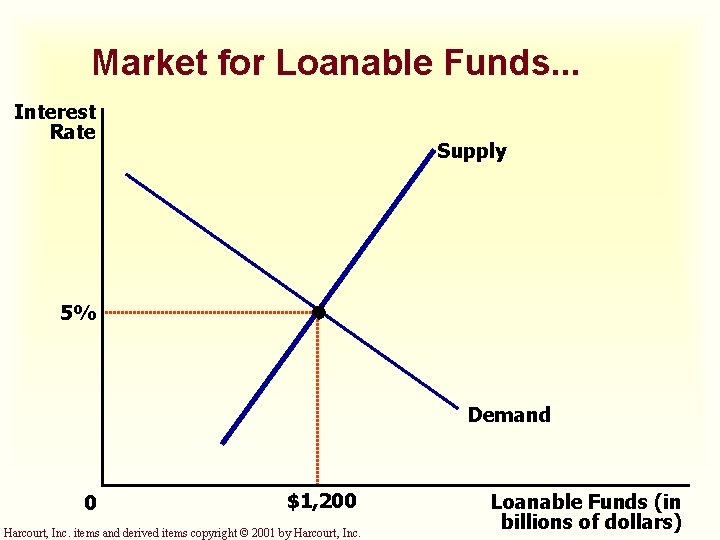 Market for Loanable Funds...

Interest Rate

Supply

5%

Demand

0

$1,200

Loanable Funds (in billions of dollars)

Harcourt, Inc. items and derived items copyright © 2001 by Harcourt, Inc.